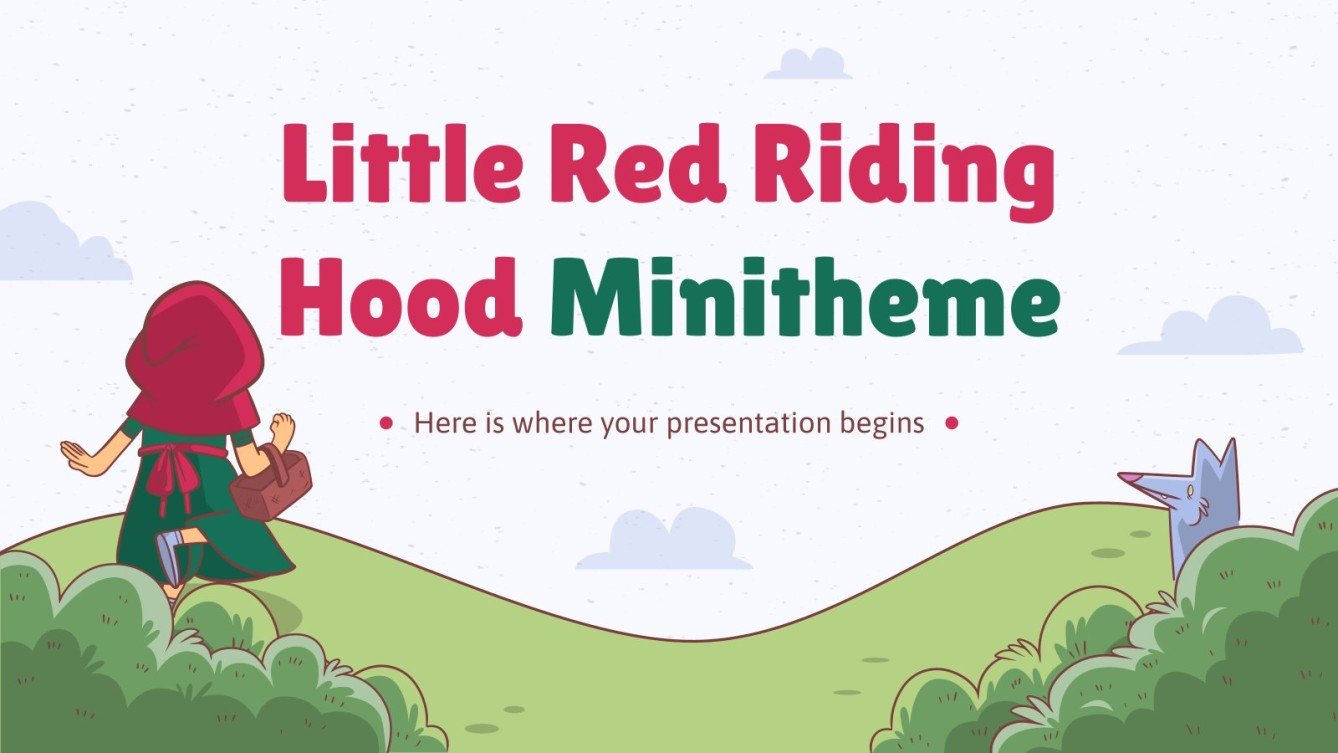 Little Red Riding Hood Minitheme

Here is where your presentation begins